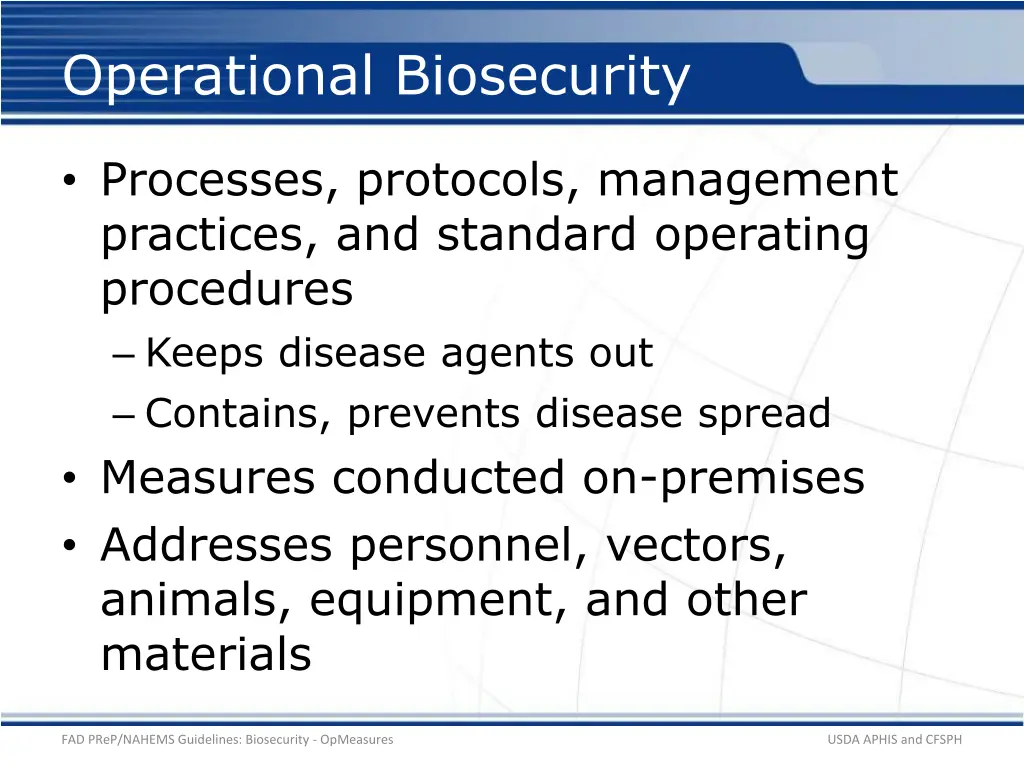 Operational Biosecurity

• Processes, protocols, management practices, and standard operating procedures
  – Keeps disease agents out
  – Contains, prevents disease spread
• Measures conducted on-premises
• Addresses personnel, vectors, animals, equipment, and other materials

FAD PReP/NAHEMS Guidelines: Biosecurity - OpMeasures

USDA APHIS and CFSPH